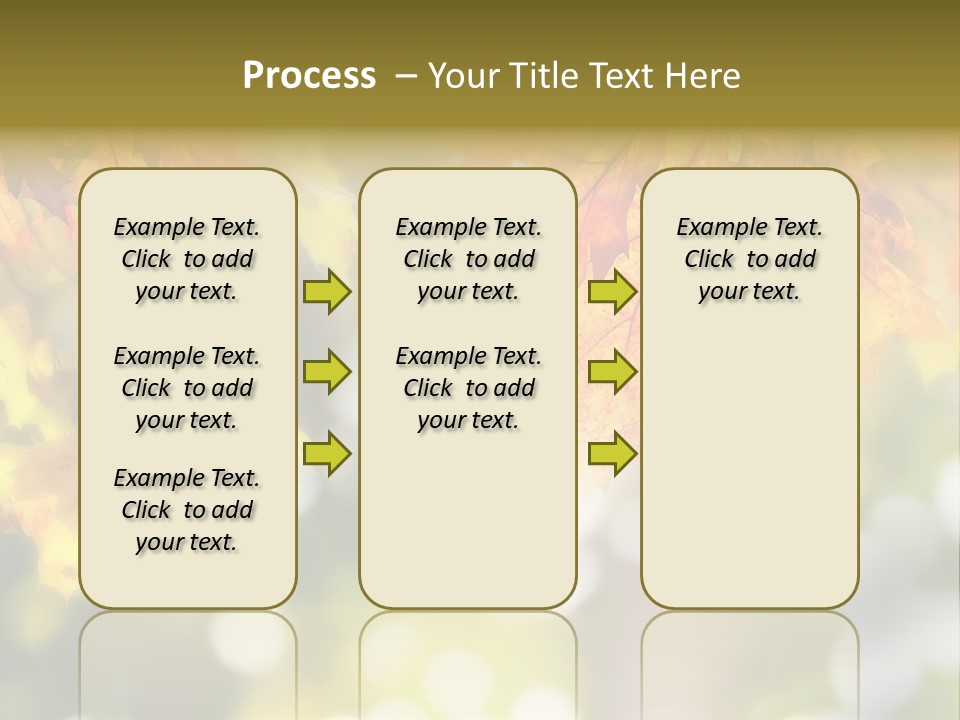 Process – Your Title Text Here

Example Text. Click to add your text.

Example Text. Click to add your text.

Example Text. Click to add your text.

Example Text. Click to add your text.

Example Text. Click to add your text.

Example Text. Click to add your text.